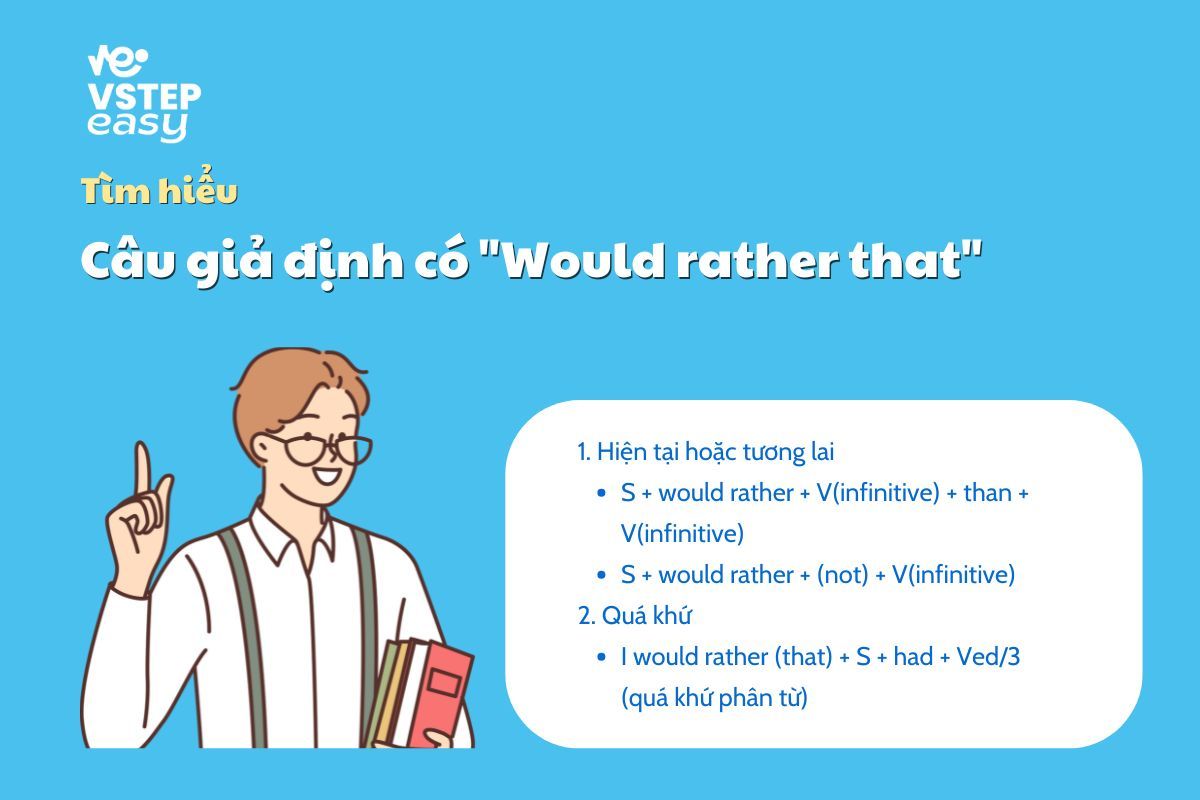 VSTEP easy

Tìm hiểu

Câu giả định có "Would rather that"

1. Hiện tại hoặc tương lai

- S + would rather + V(infinitive) + than + V(infinitive)
- S + would rather + (not) + V(infinitive)

2. Quá khứ

- I would rather (that) + S + had + Ved/3 (quá khứ phân từ)